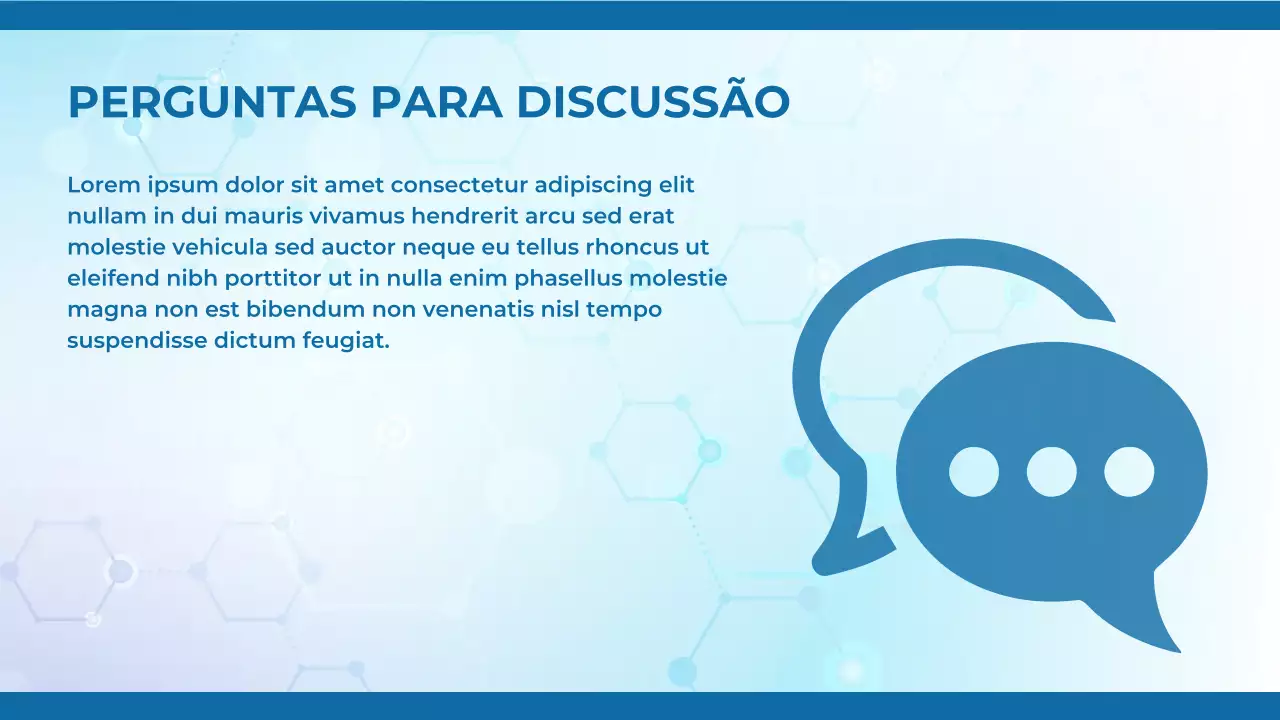 PERGUNTAS PARA DISCUSSÃO

Lorem ipsum dolor sit amet consectetur adipiscing elit nullam in dui mauris vivamus hendrerit arcu sed erat molestie vehicula sed auctor neque eu tellus rhoncus ut eleifend nibh porttitor ut in nulla enim phasellus molestie magna non est bibendum non venenatis nisl tempo suspendisse dictum feugiat.